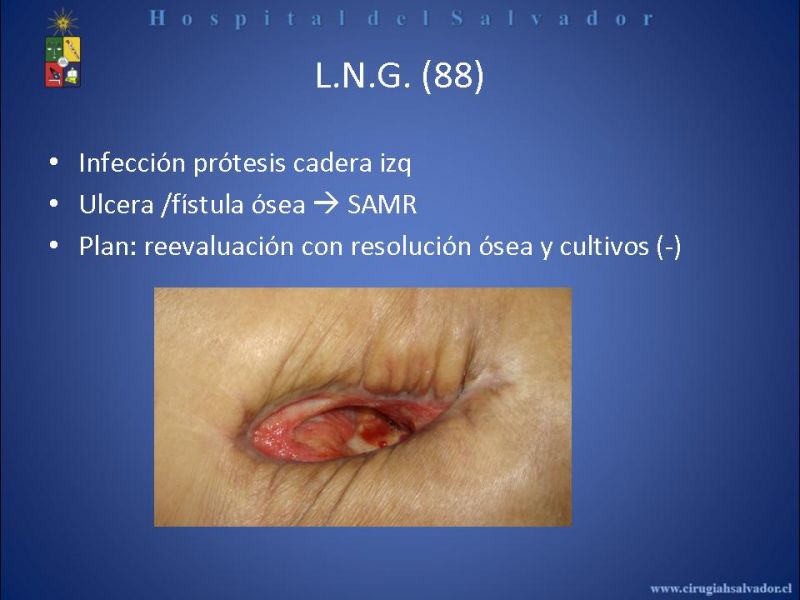 Hospital del Salvador

L.N.G. (88)

• Infección prótesis cadera izq
• Ulcera /fístula ósea → SAMR
• Plan: reevaluación con resolución ósea y cultivos (-)

www.cirugiahsalvador.cl